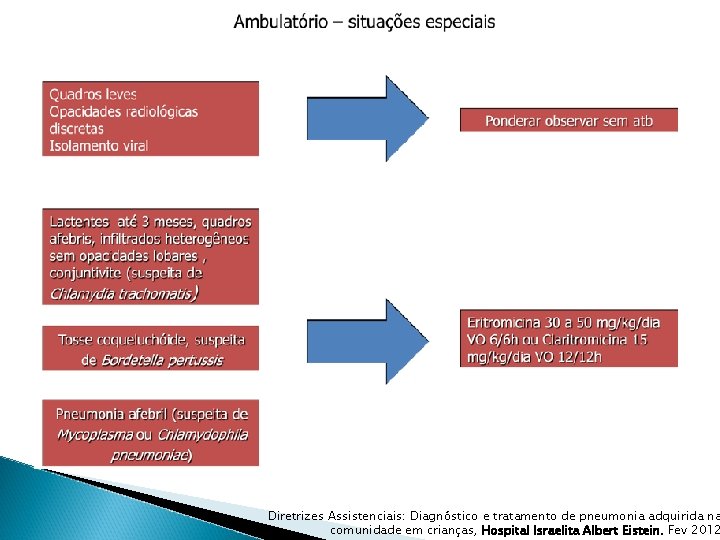 Ambulatório – situações especiais

Quadros leves
Opacidades radiológicas discretas
Isolamento viral

Ponderar observar sem atb

Lactentes até 3 meses, quadros afebris, infiltrados heterogêneos sem opacidades lobares , conjuntivite (suspeita de Chlamydia trachomatis)

Tosse coqueluchóide, suspeita de Bordetella pertussis

Pneumonia afebril (suspeita de Mycoplasma ou Chlamydophila pneumoniae)

Eritromicina 30 a 50 mg/kg/dia VO 6/6h ou Claritromicina 15 mg/kg/dia VO 12/12h

Diretrizes Assistenciais: Diagnóstico e tratamento de pneumonia adquirida na comunidade em crianças, Hospital Israelita Albert Eistein. Fev 2012